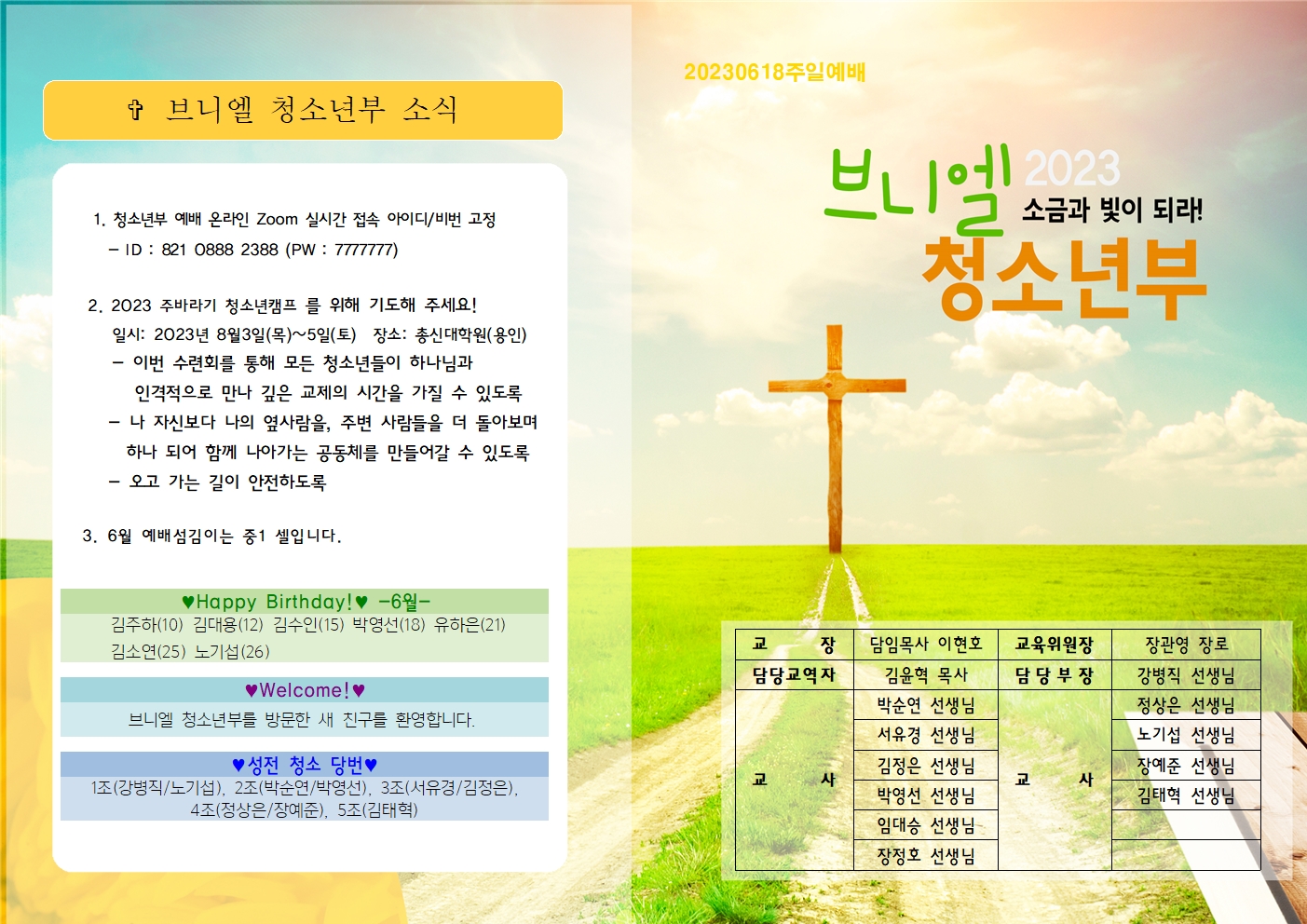 ✞ 브니엘 청소년부 소식

1. 청소년부 예배 온라인 Zoom 실시간 접속 아이디/비번 고정
– ID : 821 0888 2388 (PW : 7777777)

2. 2023 주바라기 청소년캠프 를 위해 기도해 주세요!
일시: 2023년 8월3일(목)~5일(토) 장소: 총신대학원(용인)
– 이번 수련회를 통해 모든 청소년들이 하나님과 인격적으로 만나 깊은 교제의 시간을 가질 수 있도록
– 나 자신보다 나의 옆사람을, 주변 사람들을 더 돌아보며 하나 되어 함께 나아가는 공동체를 만들어갈 수 있도록
– 오고 가는 길이 안전하도록

3. 6월 예배섬김이는 중1 셀입니다.

♥Happy Birthday!♥ –6월–
김주하(10) 김대용(12) 김수인(15) 박영선(18) 유하은(21) 김소연(25) 노기섭(26)

♥Welcome!♥
브니엘 청소년부를 방문한 새 친구를 환영합니다.

♥성전 청소 당번♥
1조(강병직/노기섭), 2조(박순연/박영선), 3조(서유경/김정은), 4조(정상은/장예준), 5조(김태혁)

20230618주일예배

브니엘 2023
소금과 빛이 되라!
청소년부

| 교 장 | 담임목사 이현호 | 교육위원장 | 장관영 장로 |
|---|---|---|---|
| 담당교역자 | 김윤혁 목사 | 담 당 부 장 | 강병직 선생님 |
| 교 사 | 박순연 선생님 | 교 사 | 정상은 선생님 |
| | 서유경 선생님 | | 노기섭 선생님 |
| | 김정은 선생님 | | 장예준 선생님 |
| | 박영선 선생님 | | 김태혁 선생님 |
| | 임대승 선생님 | | |
| | 장정호 선생님 | | |